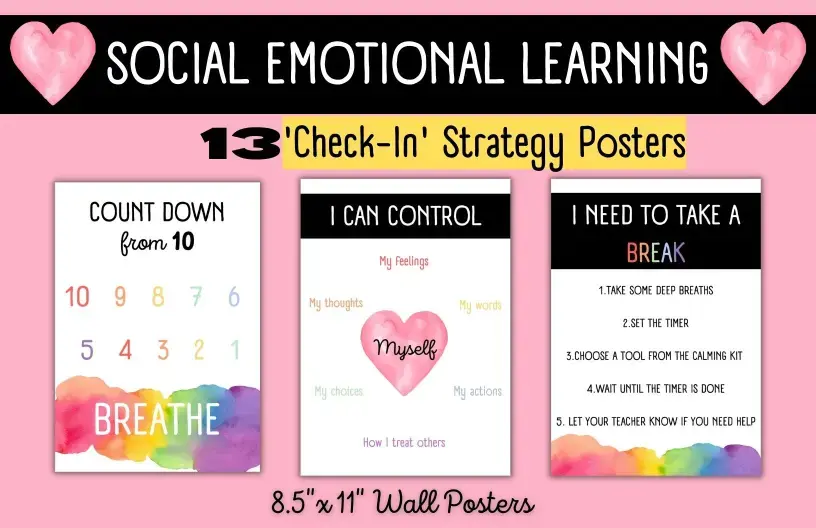 SOCIAL EMOTIONAL LEARNING

13 'Check-In' Strategy Posters

COUNT DOWN from 10

10 9 8 7 6

5 4 3 2 1

BREATHE

I CAN CONTROL

My feelings

My thoughts

My words

Myself

My choices

My actions

How I treat others

I NEED TO TAKE A BREAK

1.TAKE SOME DEEP BREATHS

2.SET THE TIMER

3.CHOOSE A TOOL FROM THE CALMING KIT

4.WAIT UNTIL THE TIMER IS DONE

5. LET YOUR TEACHER KNOW IF YOU NEED HELP

8.5"x 11" Wall Posters